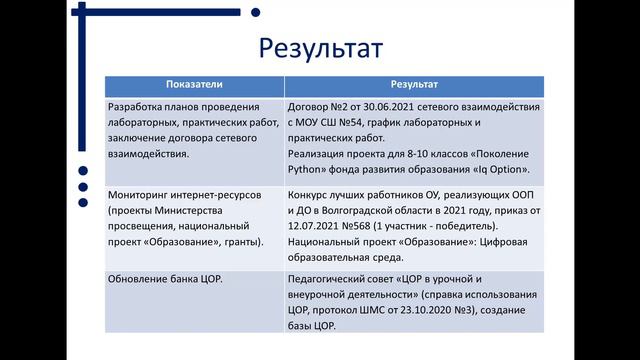 Результат

| Показатели | Результат |
|---|---|
| Разработка планов проведения лабораторных, практических работ, заключение договора сетевого взаимодействия. | Договор №2 от 30.06.2021 сетевого взаимодействия с МОУ СШ №54, график лабораторных и практических работ. Реализация проекта для 8-10 классов «Поколение Python» фонда развития образования «Iq Option». |
| Мониторинг интернет-ресурсов (проекты Министерства просвещения, национальный проект «Образование», гранты). | Конкурс лучших работников ОУ, реализующих ООП и ДО в Волгоградской области в 2021 году, приказ от 12.07.2021 №568 (1 участник - победитель). Национальный проект «Образование»: Цифровая образовательная среда. |
| Обновление банка ЦОР. | Педагогический совет «ЦОР в урочной и внеурочной деятельности» (справка использования ЦОР, протокол ШМС от 23.10.2020 №3), создание базы ЦОР. |